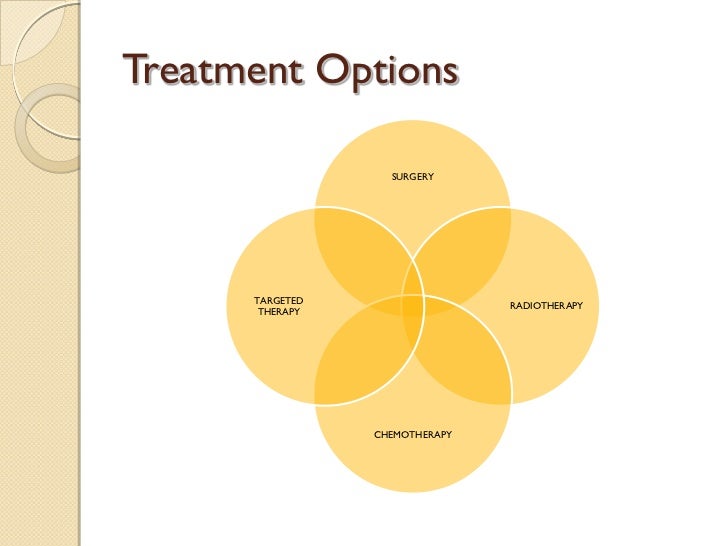 Treatment Options

SURGERY

TARGETED THERAPY

RADIOTHERAPY

CHEMOTHERAPY